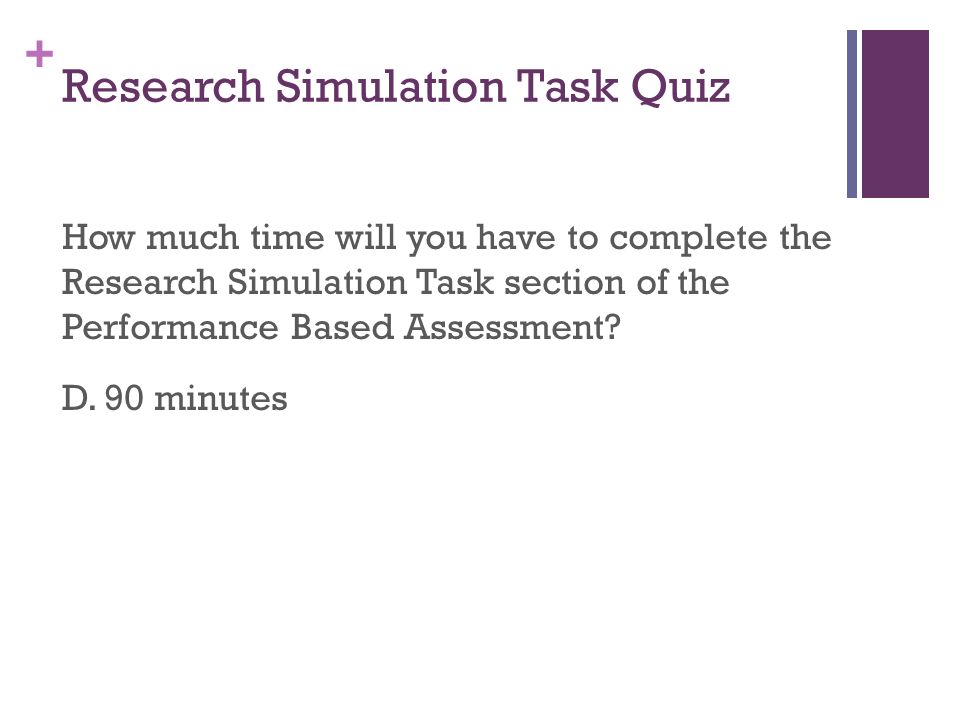 +
Research Simulation Task Quiz

How much time will you have to complete the Research Simulation Task section of the Performance Based Assessment?

D. 90 minutes